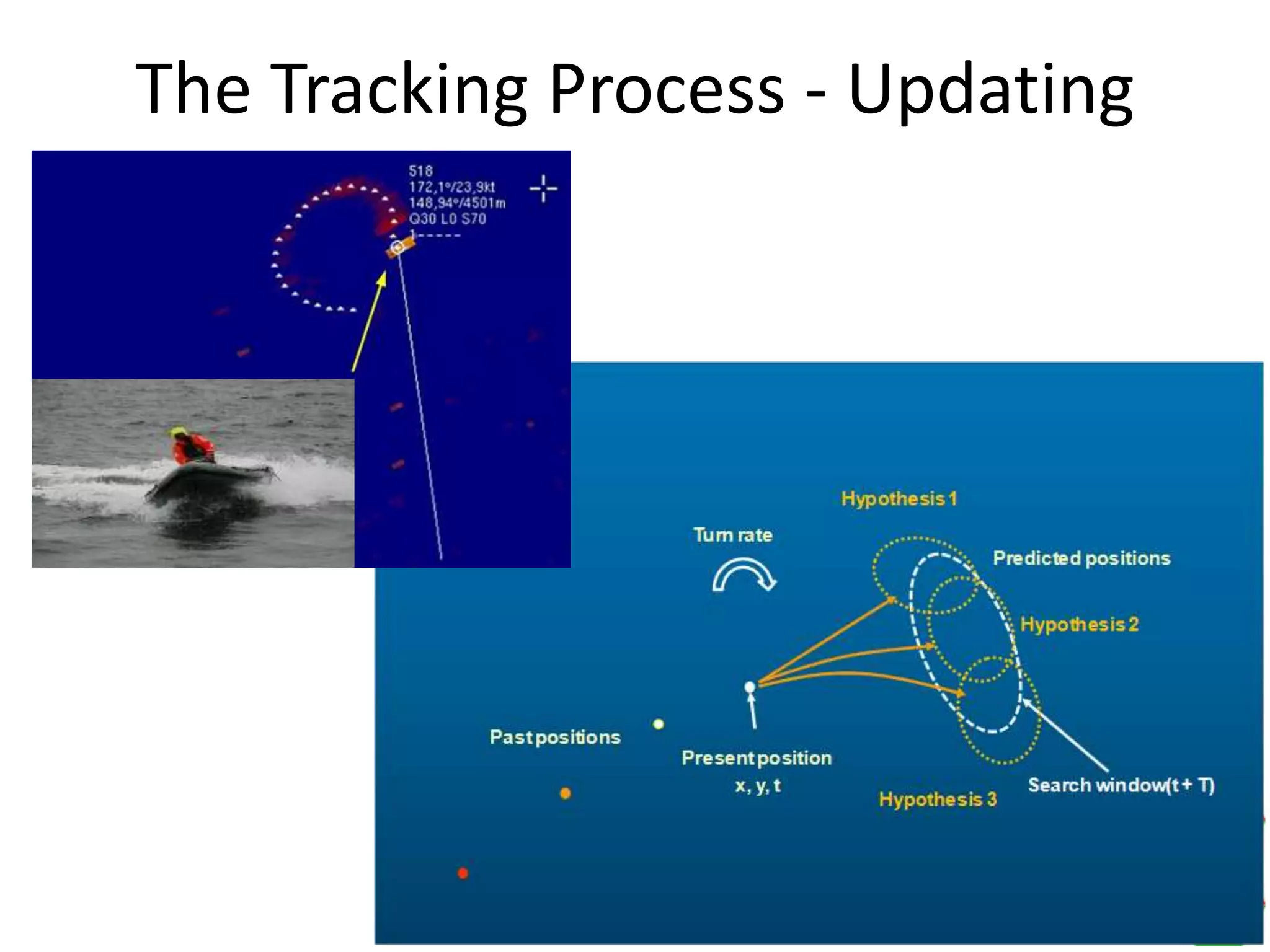 The Tracking Process - Updating

518
172,1°/23,9kt
148,94°/4501m
Q30 L0 S70
1-----

Hypothesis 1

Turn rate

Predicted positions

Hypothesis 2

Past positions

Present position
x, y, t

Hypothesis 3

Search window(t + T)